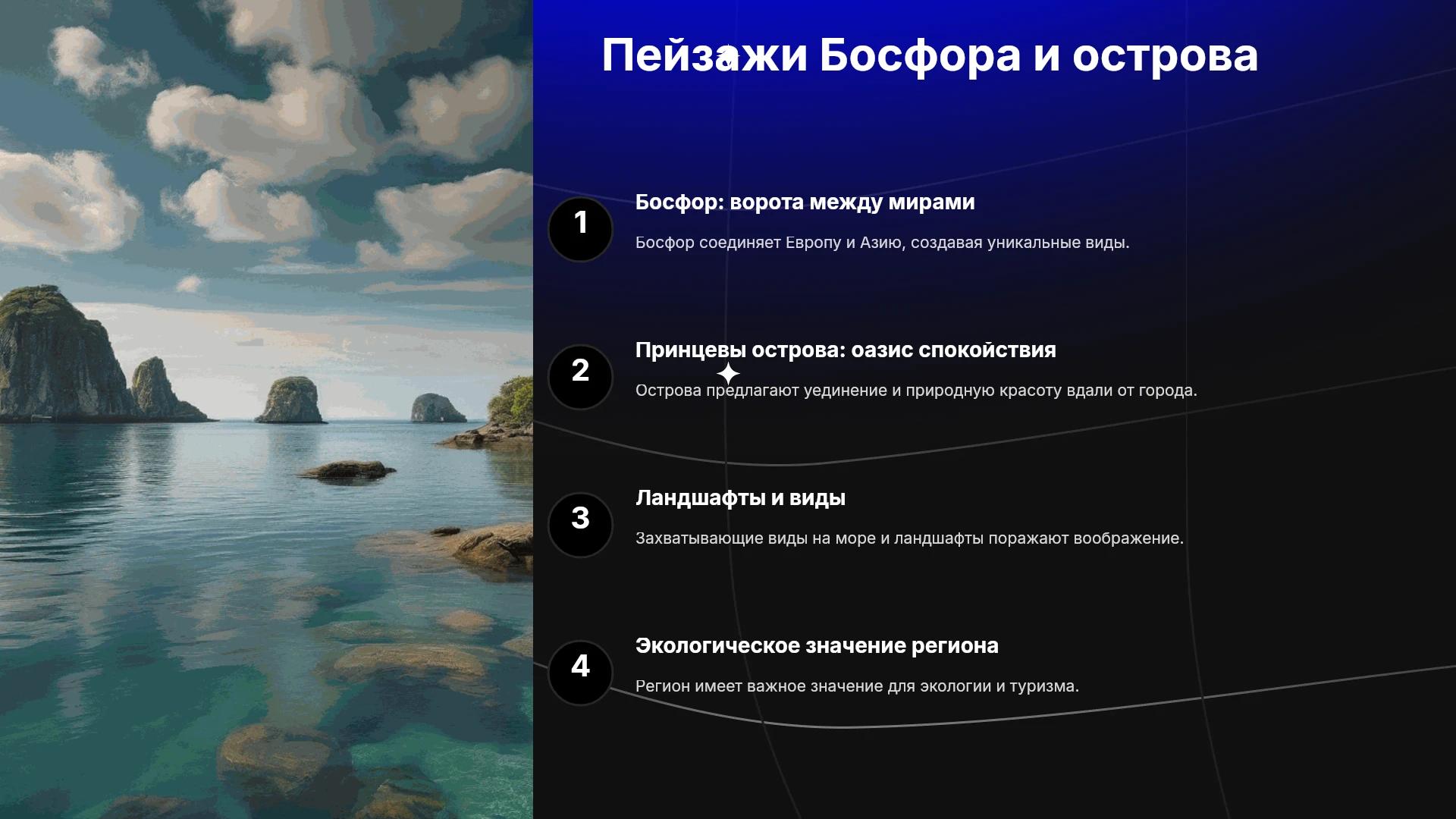 Пейзажи Босфора и острова

1

Босфор: ворота между мирами

Босфор соединяет Европу и Азию, создавая уникальные виды.

2

Принцевы острова: оазис спокойствия

Острова предлагают уединение и природную красоту вдали от города.

3

Ландшафты и виды

Захватывающие виды на море и ландшафты поражают воображение.

4

Экологическое значение региона

Регион имеет важное значение для экологии и туризма.